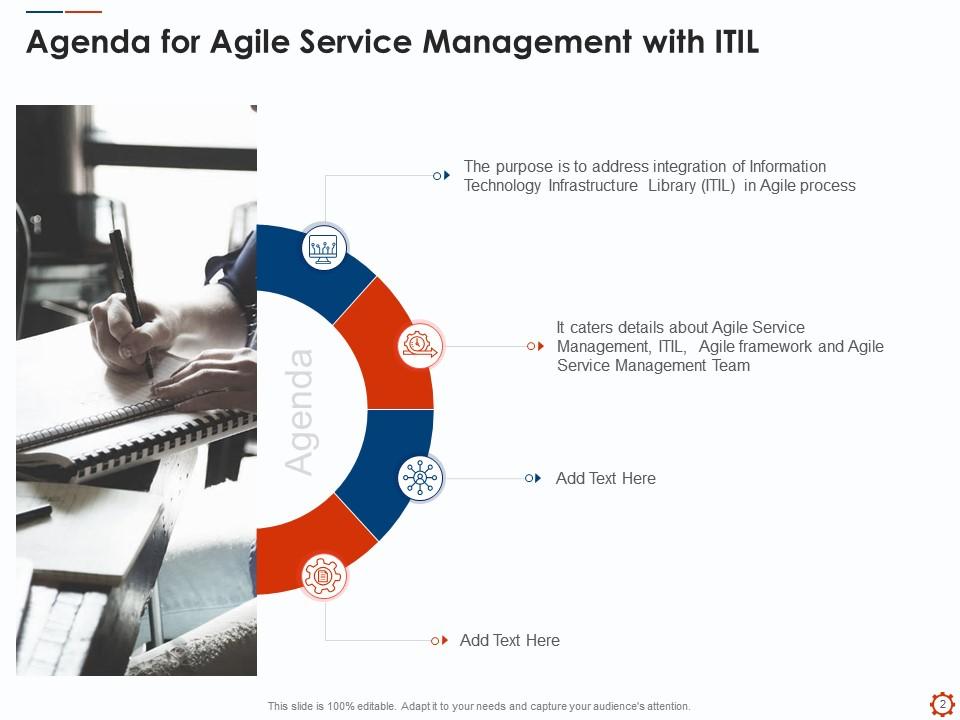 Agenda for Agile Service Management with ITIL

Agenda

The purpose is to address integration of Information Technology Infrastructure Library (ITIL) in Agile process

It caters details about Agile Service Management, ITIL, Agile framework and Agile Service Management Team

Add Text Here

Add Text Here

This slide is 100% editable. Adapt it to your needs and capture your audience's attention.

2